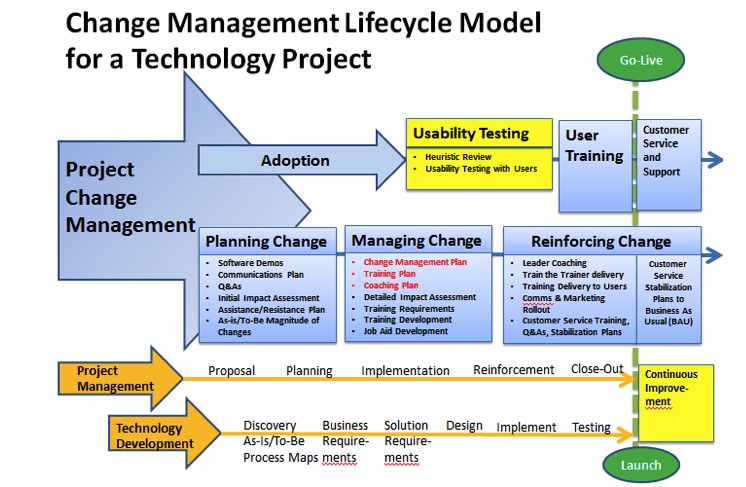 Change Management Lifecycle Model for a Technology Project

Go-Live

Project Change Management

Adoption

Usability Testing
- Heuristic Review
- Usability Testing with Users

User Training

Customer Service and Support

Planning Change
- Software Demos
- Communications Plan
- Q&As
- Initial Impact Assessment
- Assistance/Resistance Plan
- As-is/To-Be Magnitude of Changes

Managing Change
- Change Management Plan
- Training Plan
- Coaching Plan
- Detailed Impact Assessment
- Training Requirements
- Training Development
- Job Aid Development

Reinforcing Change
- Leader Coaching
- Train the Trainer delivery
- Training Delivery to Users
- Comms & Marketing Rollout
- Customer Service Training, Q&As, Stabilization Plans

Customer Service Stabilization Plans to Business As Usual (BAU)

Project Management

Proposal Planning Implementation Reinforcement Close-Out

Continuous Improvement

Technology Development

Discovery As-Is/To-Be Process Maps Business Requirements Solution Requirements Design Implement Testing

Launch